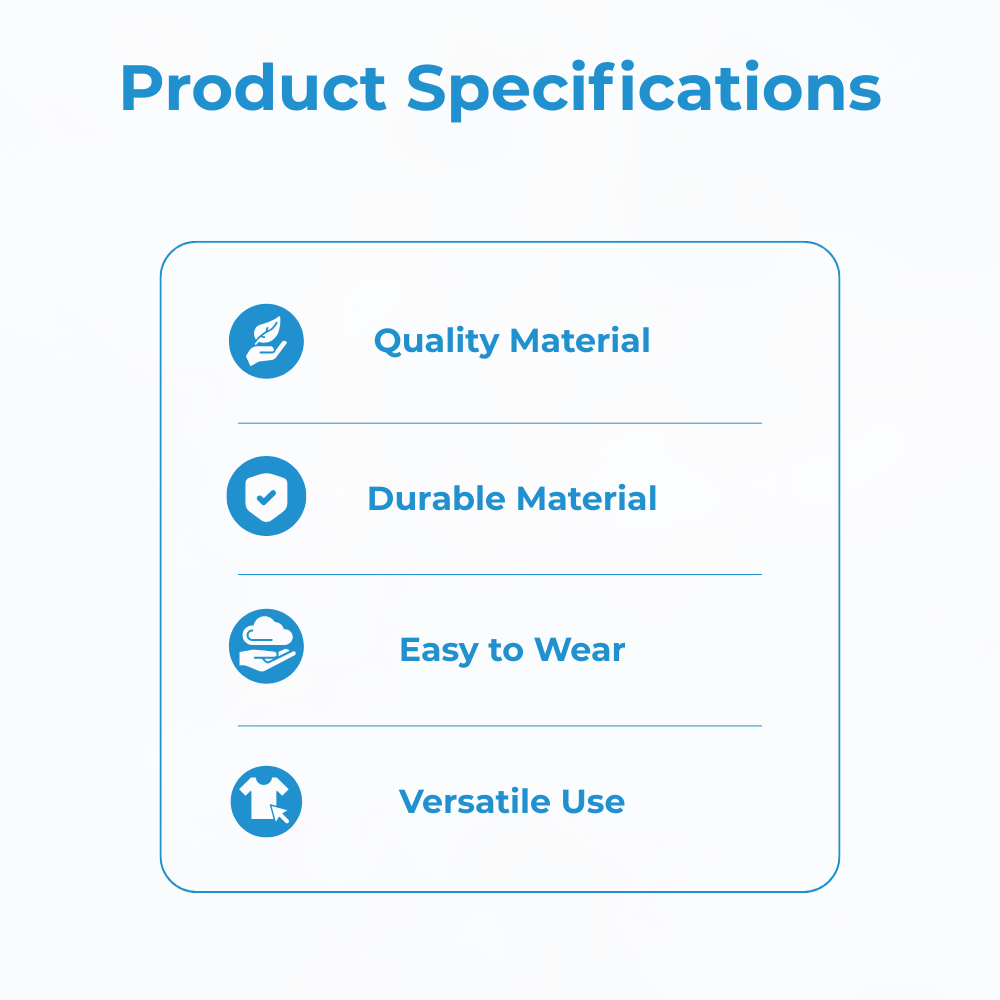 Product Specifications

Quality Material

Durable Material

Easy to Wear

Versatile Use